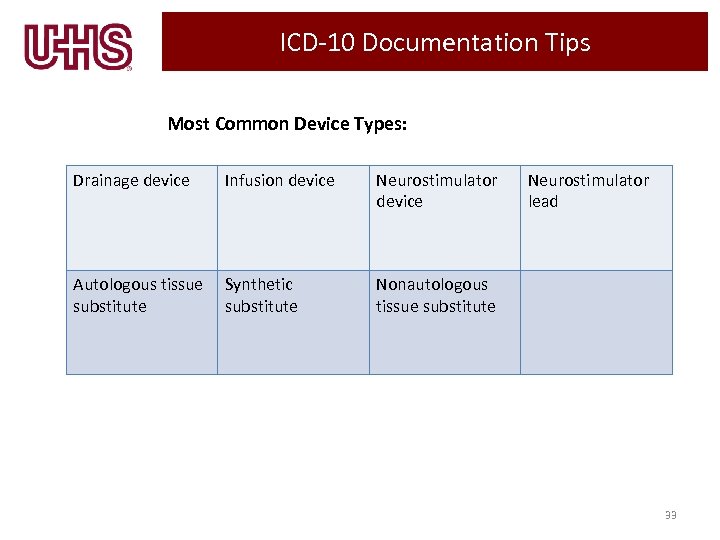 UHS

ICD-10 Documentation Tips

Most Common Device Types:

| Drainage device | Infusion device | Neurostimulator device | Neurostimulator lead |
|---|---|---|---|
| Autologous tissue substitute | Synthetic substitute | Nonautologous tissue substitute | |

33